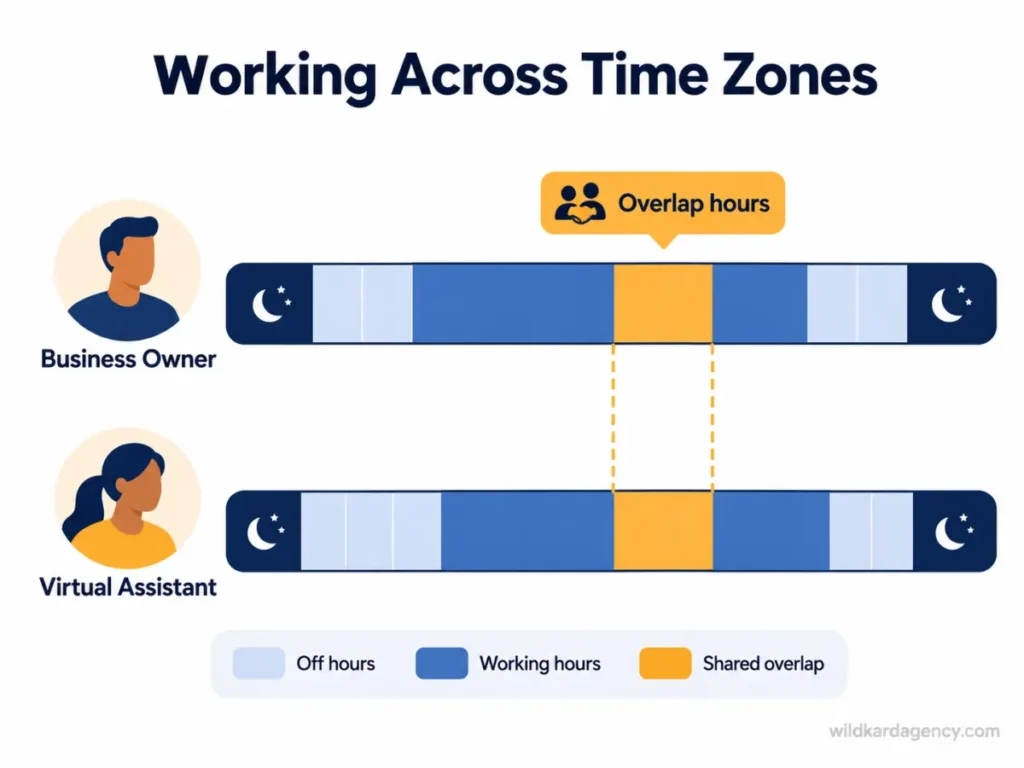 Working Across Time Zones

Overlap hours

Business Owner

Virtual Assistant

Off hours
Working hours
Shared overlap

wildkardagency.com